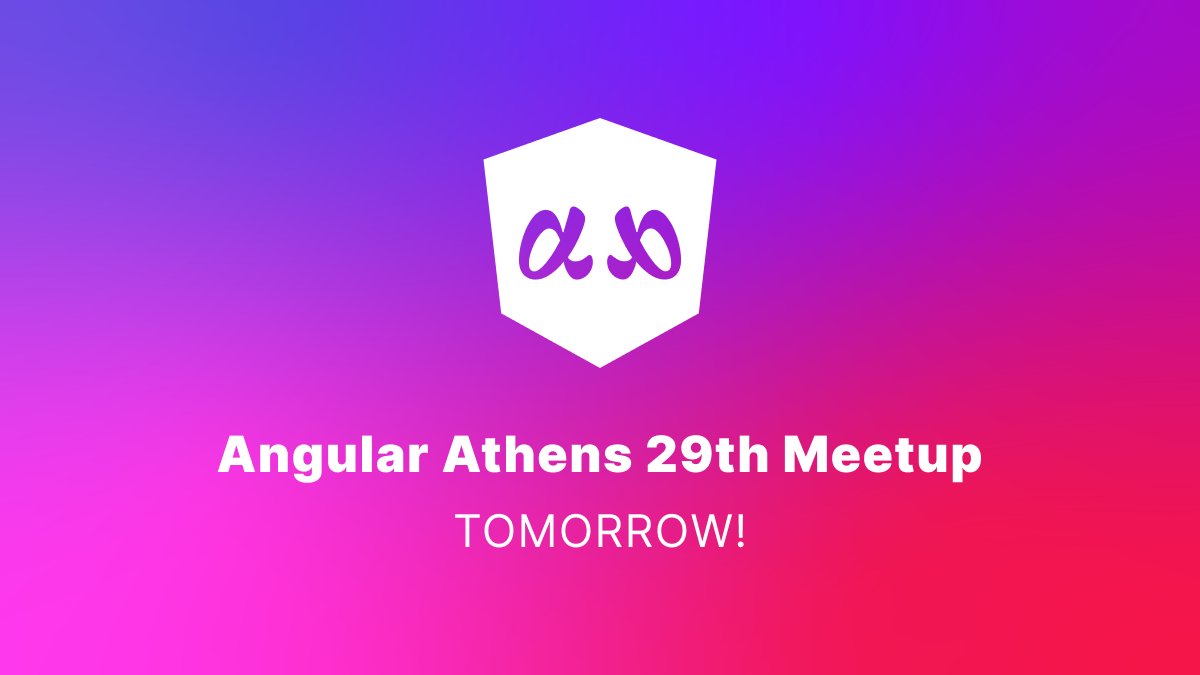 αθ

Angular Athens 29th Meetup

TOMORROW!